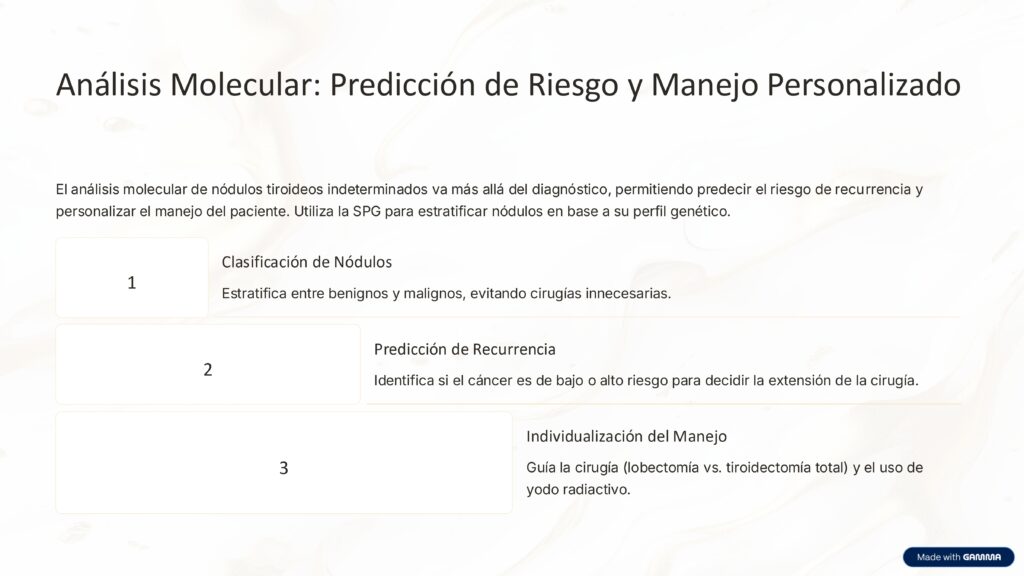 Análisis Molecular: Predicción de Riesgo y Manejo Personalizado

El análisis molecular de nódulos tiroideos indeterminados va más allá del diagnóstico, permitiendo predecir el riesgo de recurrencia y personalizar el manejo del paciente. Utiliza la SPG para estratificar nódulos en base a su perfil genético.

1

Clasificación de Nódulos

Estratifica entre benignos y malignos, evitando cirugías innecesarias.

2

Predicción de Recurrencia

Identifica si el cáncer es de bajo o alto riesgo para decidir la extensión de la cirugía.

3

Individualización del Manejo

Guía la cirugía (lobectomía vs. tiroidectomía total) y el uso de yodo radiactivo.

Made with GAMMA